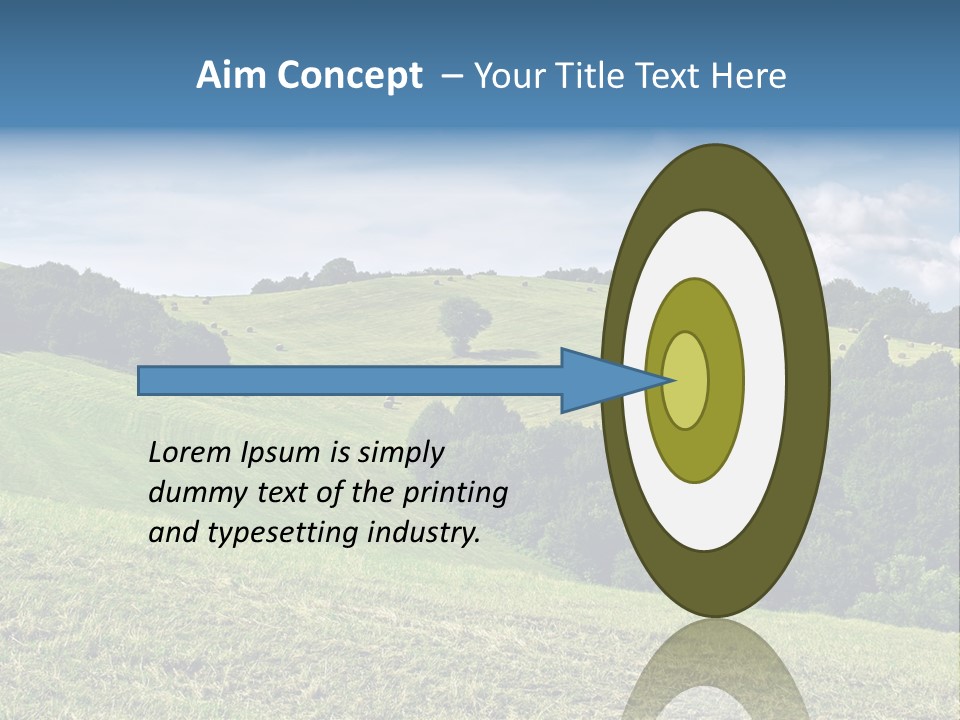 Aim Concept – Your Title Text Here

Lorem Ipsum is simply dummy text of the printing and typesetting industry.